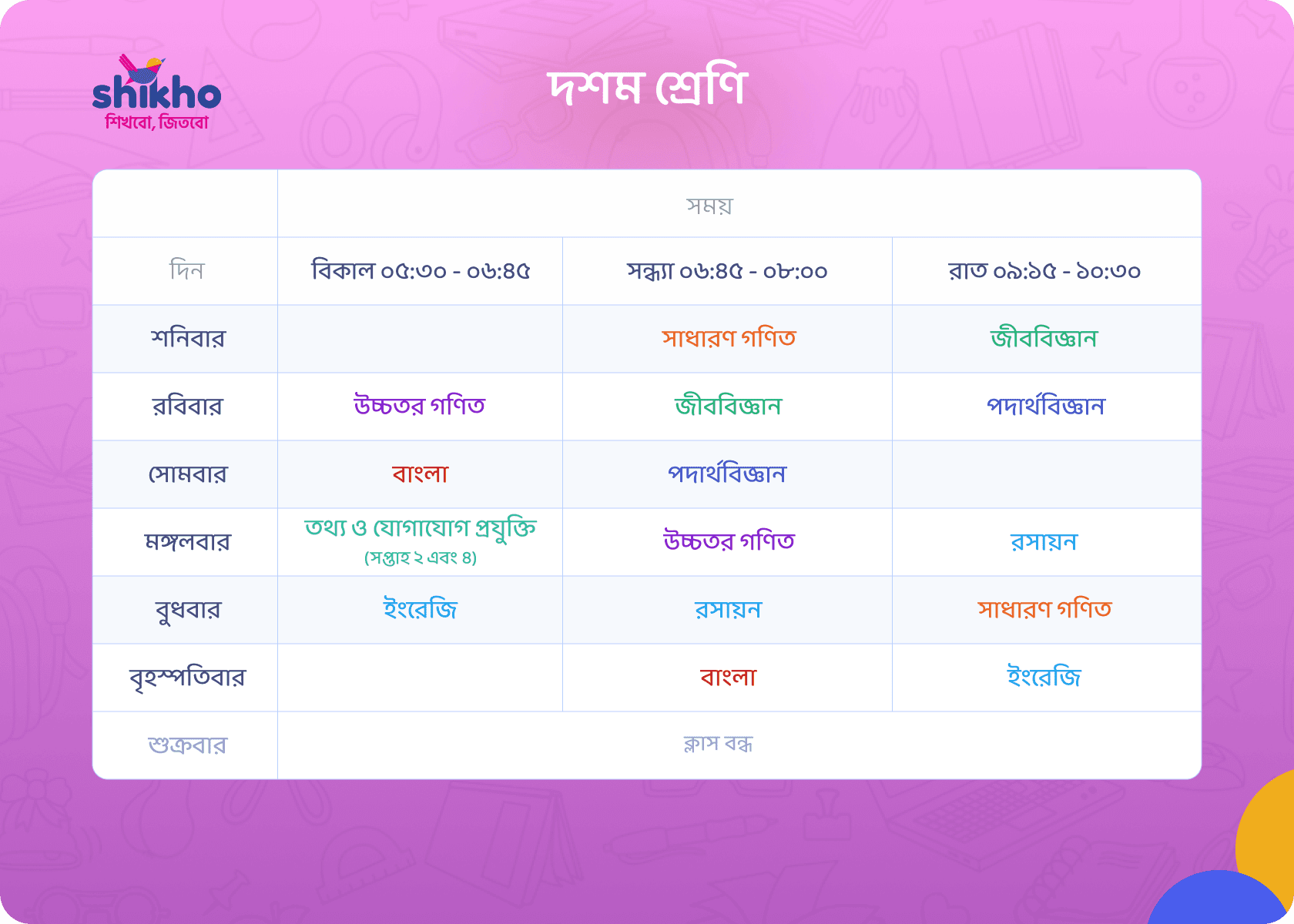 shikho
শিখবো, জিতবো

দশম শ্রেণি

| | সময় | | |
|---|---|---|---|
| দিন | বিকাল ০৫:৩০ - ০৬:৪৫ | সন্ধ্যা ০৬:৪৫ - ০৮:০০ | রাত ০৯:১৫ - ১০:৩০ |
| শনিবার | | সাধারণ গণিত | জীববিজ্ঞান |
| রবিবার | উচ্চতর গণিত | জীববিজ্ঞান | পদার্থবিজ্ঞান |
| সোমবার | বাংলা | পদার্থবিজ্ঞান | |
| মঙ্গলবার | তথ্য ও যোগাযোগ প্রযুক্তি (সপ্তাহ ২ এবং ৪) | উচ্চতর গণিত | রসায়ন |
| বুধবার | ইংরেজি | রসায়ন | সাধারণ গণিত |
| বৃহস্পতিবার | | বাংলা | ইংরেজি |
| শুক্রবার | ক্লাস বন্ধ | | |